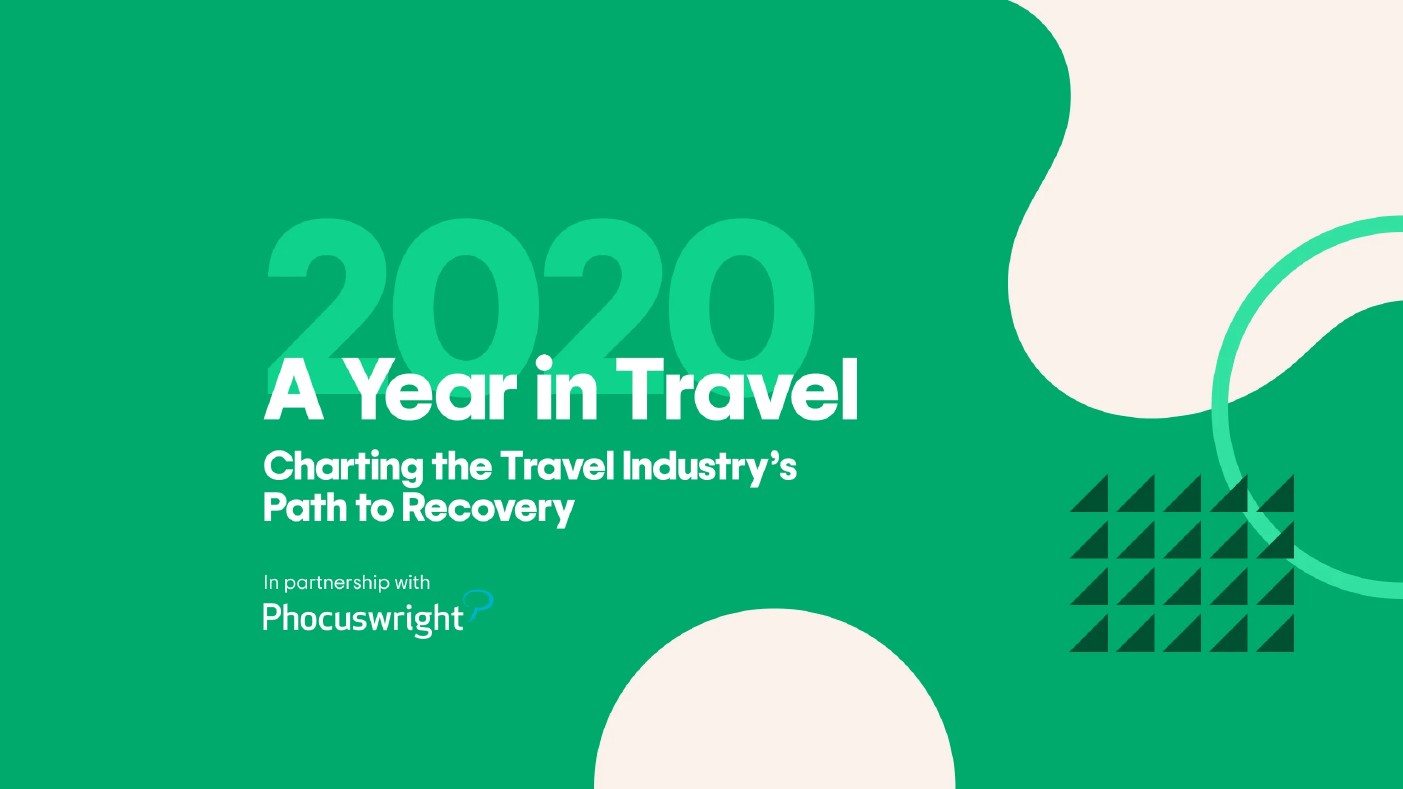 2020
A Year in Travel
Charting the Travel Industry's Path to Recovery

In partnership with
Phocuswright